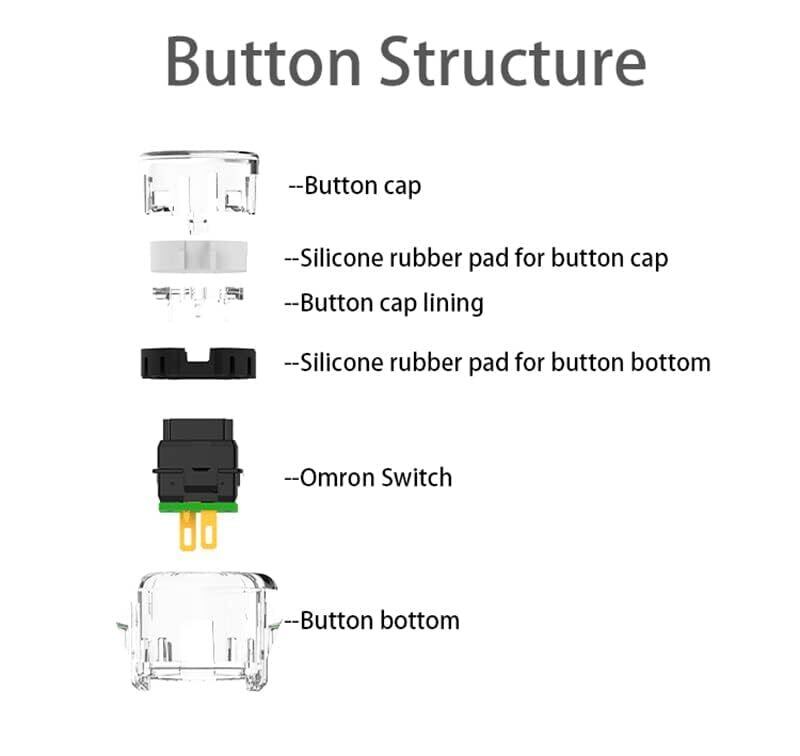 Button Structure

--Button cap

--Silicone rubber pad for button cap

--Button cap lining

--Silicone rubber pad for button bottom

--Omron Switch

--Button bottom